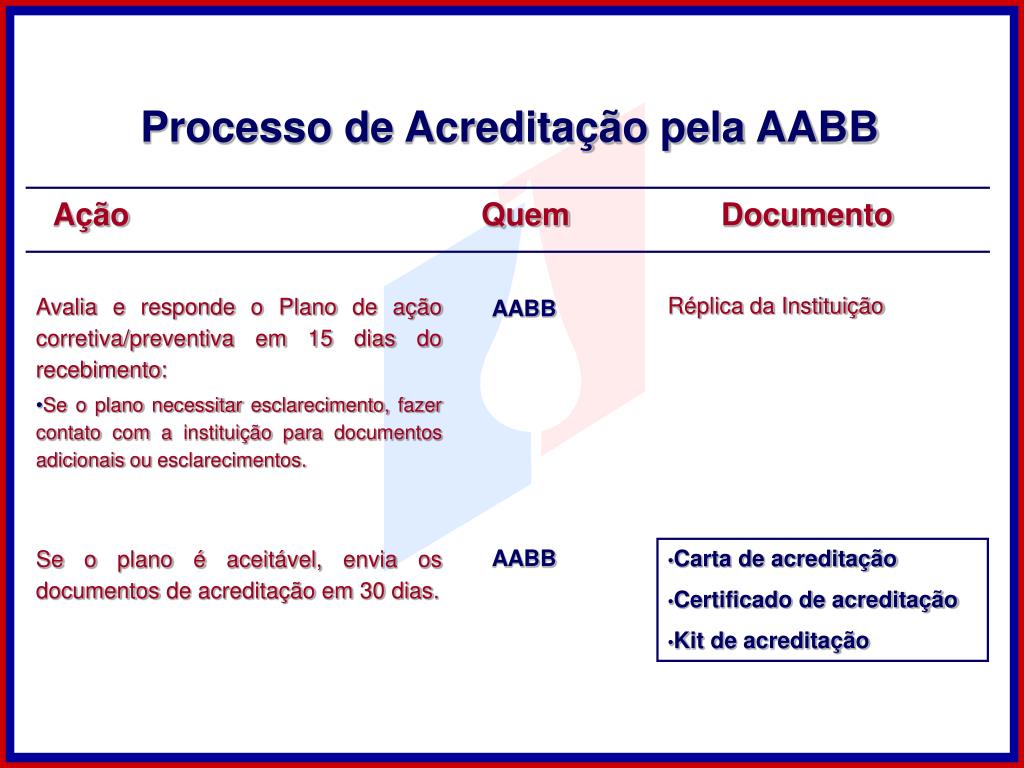 Processo de Acreditação pela AABB

| Ação | Quem | Documento |
|---|---|---|
| Avalia e responde o Plano de ação corretiva/preventiva em 15 dias do recebimento: •Se o plano necessitar esclarecimento, fazer contato com a instituição para documentos adicionais ou esclarecimentos. | AABB | Réplica da Instituição |
| Se o plano é aceitável, envia os documentos de acreditação em 30 dias. | AABB | •Carta de acreditação •Certificado de acreditação •Kit de acreditação |